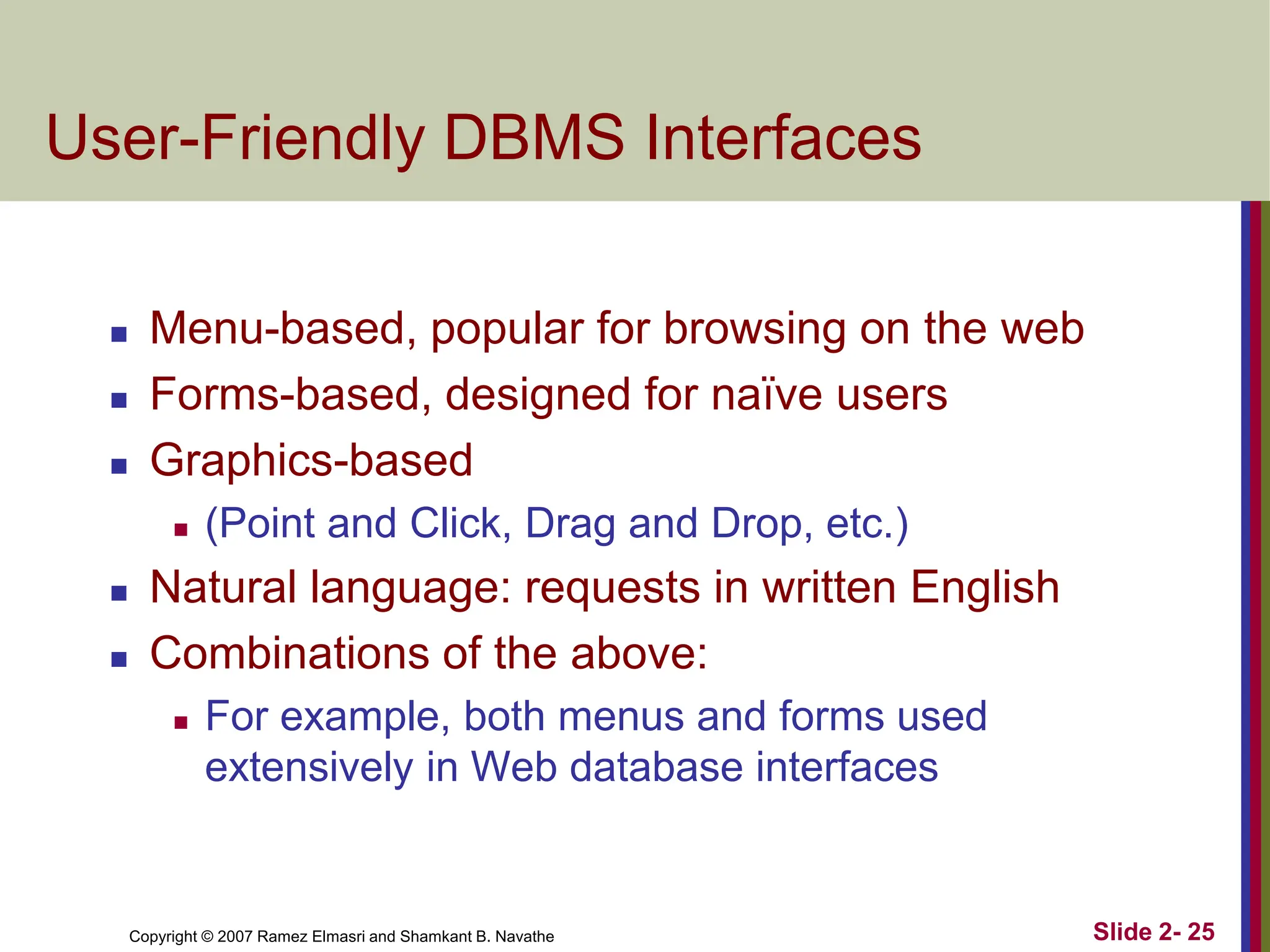 User-Friendly DBMS Interfaces

- Menu-based, popular for browsing on the web
- Forms-based, designed for naïve users
- Graphics-based
  - (Point and Click, Drag and Drop, etc.)
- Natural language: requests in written English
- Combinations of the above:
  - For example, both menus and forms used extensively in Web database interfaces

Copyright © 2007 Ramez Elmasri and Shamkant B. Navathe

Slide 2- 25